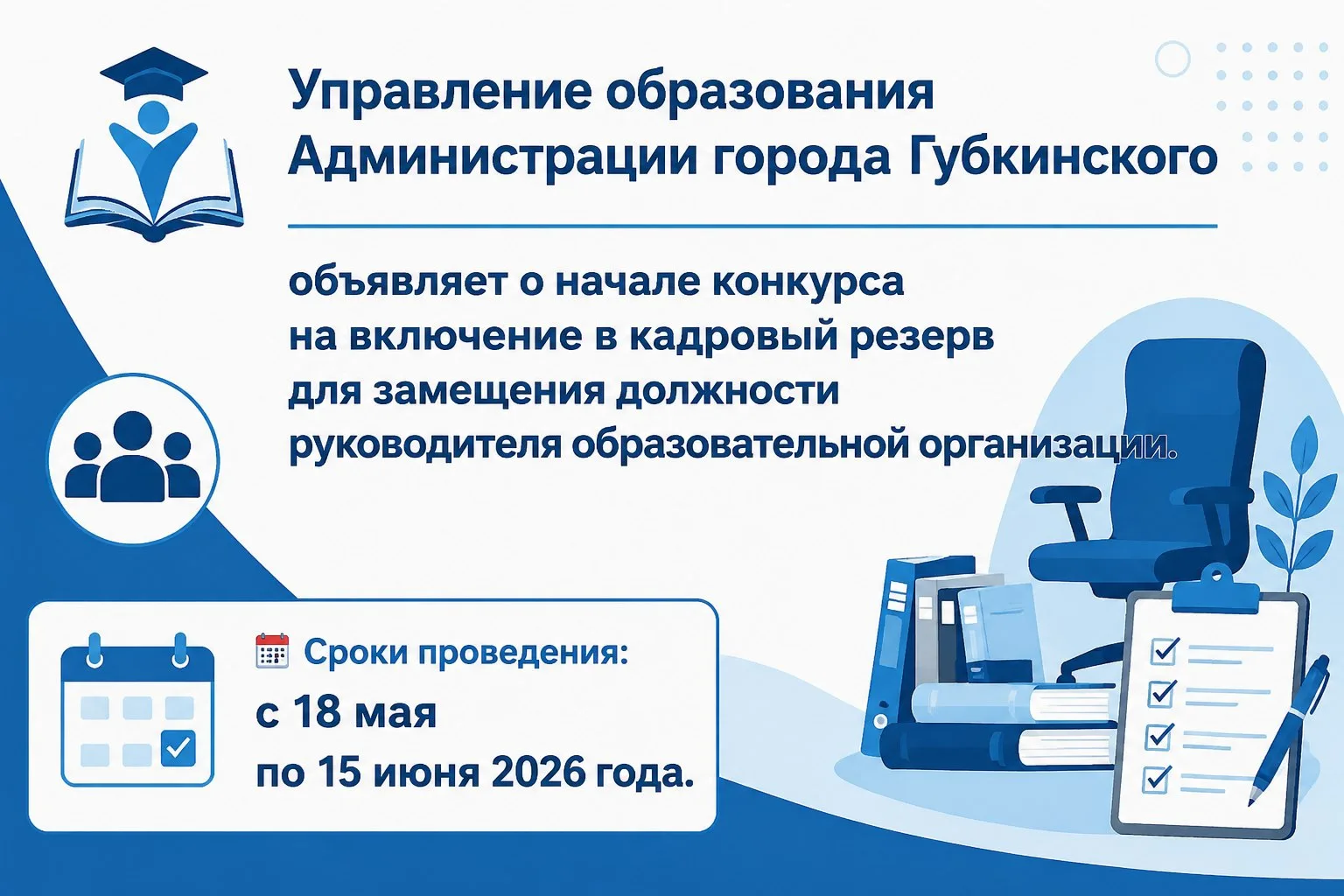 Управление образования Администрации города Губкинского

объявляет о начале конкурса на включение в кадровый резерв для замещения должности руководителя образовательной организации.

Сроки проведения:
с 18 мая
по 15 июня 2026 года.